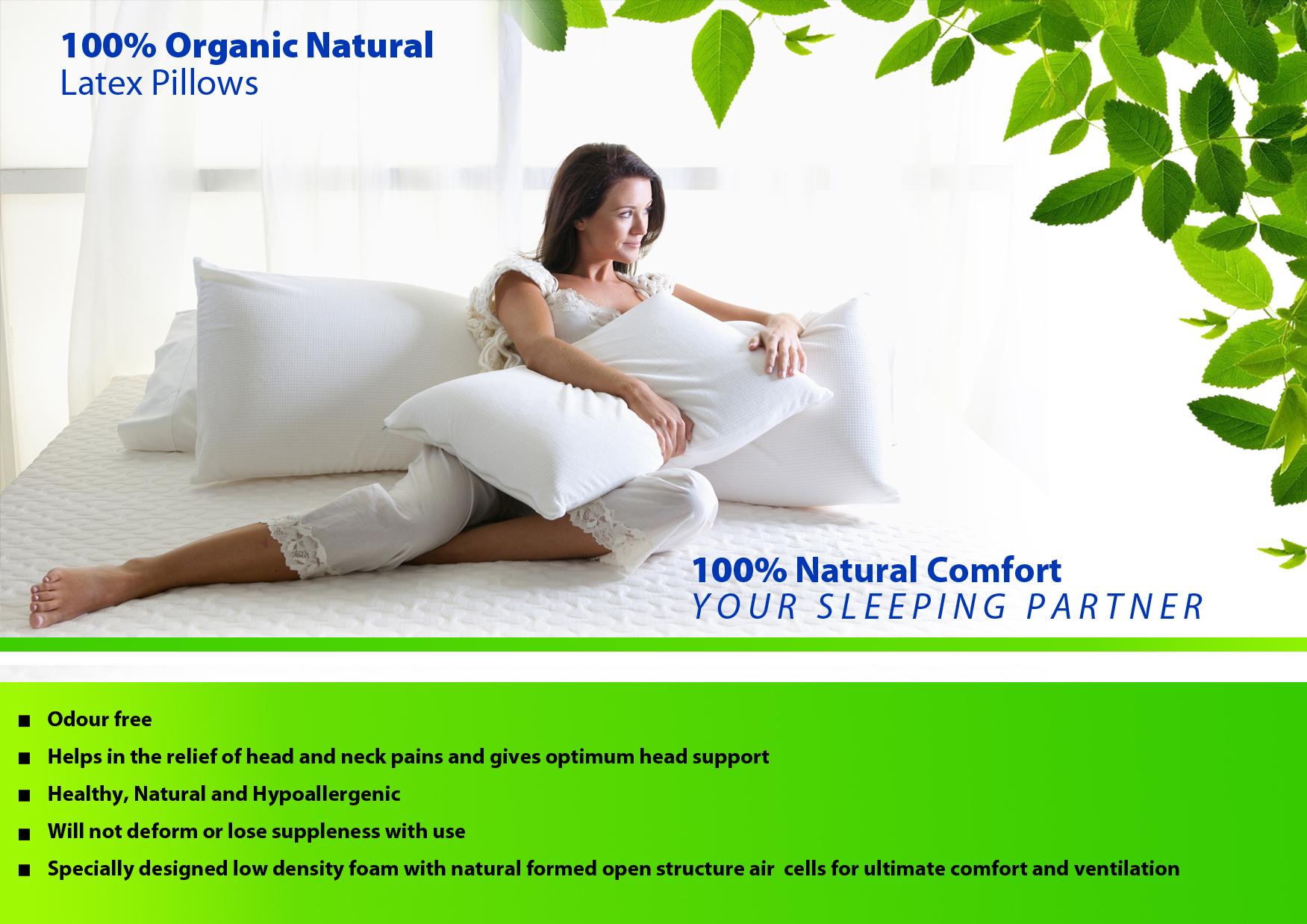 100% Organic Natural
Latex Pillows

100% Natural Comfort
YOUR SLEEPING PARTNER

■ Odour free
■ Helps in the relief of head and neck pains and gives optimum head support
■ Healthy, Natural and Hypoallergenic
■ Will not deform or lose suppleness with use
■ Specially designed low density foam with natural formed open structure air cells for ultimate comfort and ventilation